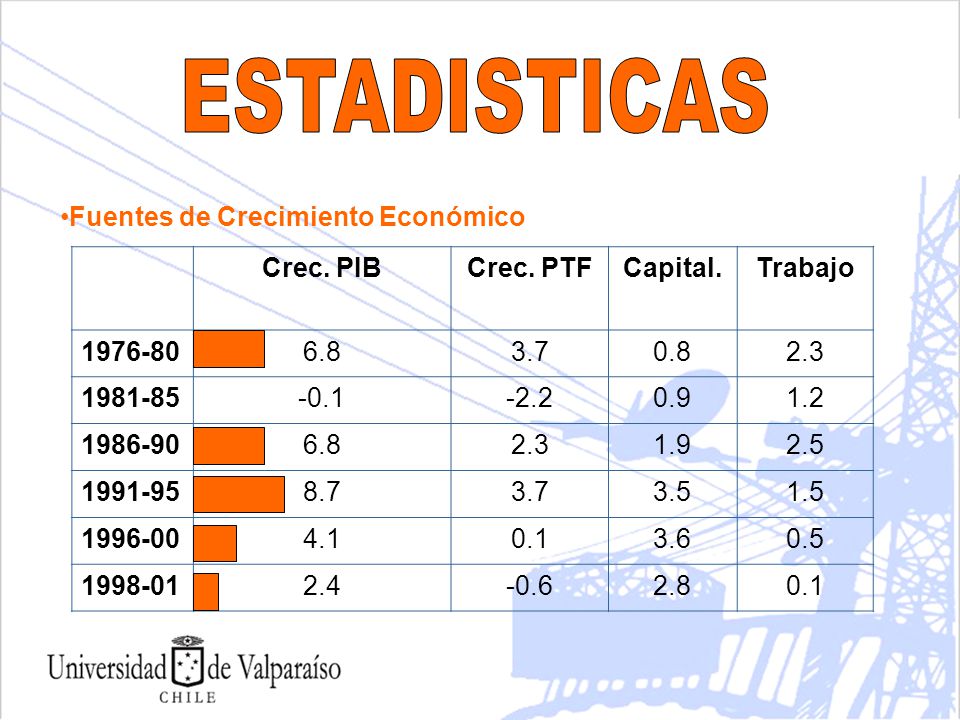 ESTADISTICAS

•Fuentes de Crecimiento Económico

| | Crec. PIB | Crec. PTF | Capital. | Trabajo |
|---|---|---|---|---|
| 1976-80 | 6.8 | 3.7 | 0.8 | 2.3 |
| 1981-85 | -0.1 | -2.2 | 0.9 | 1.2 |
| 1986-90 | 6.8 | 2.3 | 1.9 | 2.5 |
| 1991-95 | 8.7 | 3.7 | 3.5 | 1.5 |
| 1996-00 | 4.1 | 0.1 | 3.6 | 0.5 |
| 1998-01 | 2.4 | -0.6 | 2.8 | 0.1 |

Universidad de Valparaíso
CHILE